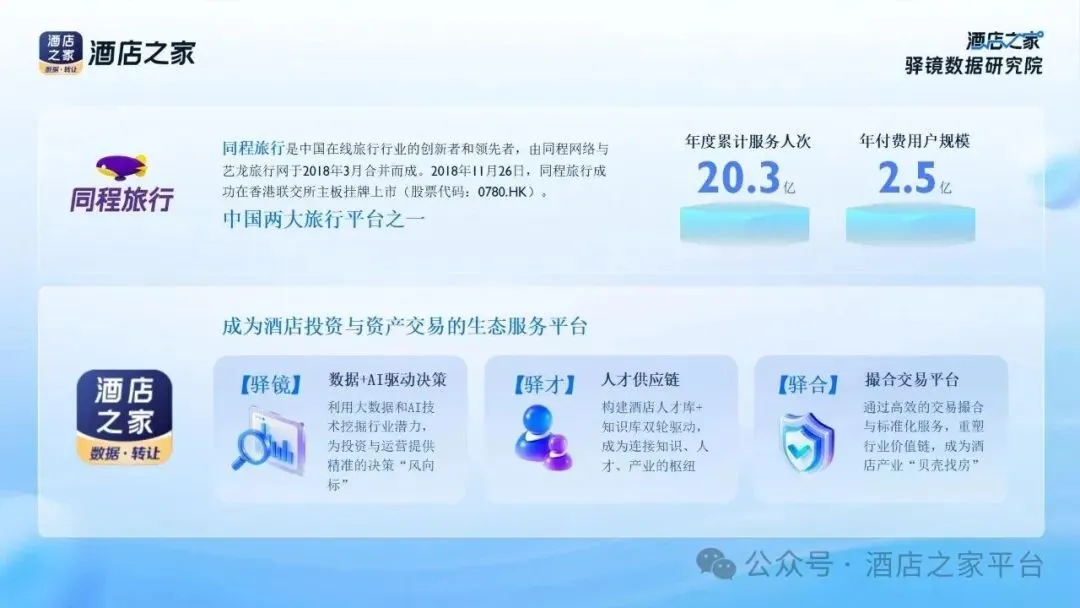 酒店之家
数据·转让
酒店之家

酒店之家
驿镜数据研究院

同程旅行

同程旅行是中国在线旅行行业的创新者和领先者，由同程网络与艺龙旅行网于2018年3月合并而成。2018年11月26日，同程旅行成功在香港联交所主板挂牌上市（股票代码：0780.HK）。

中国两大旅行平台之一

年度累计服务人次
20.3亿

年付费用户规模
2.5亿

成为酒店投资与资产交易的生态服务平台

酒店之家
数据·转让

【驿镜】 数据+AI驱动决策
利用大数据和AI技术挖掘行业潜力，为投资与运营提供精准的决策“风向标”

【驿才】 人才供应链
构建酒店人才库+知识库双轮驱动，成为连接知识、人才、产业的枢纽

【驿合】 撮合交易平台
通过高效的交易撮合与标准化服务，重塑行业价值链，成为酒店产业“贝壳找房”

公众号 · 酒店之家平台